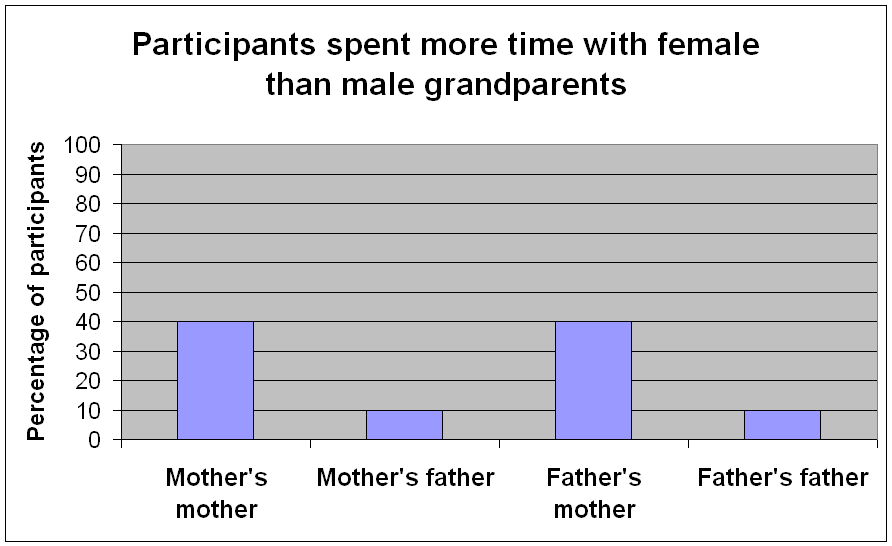 Participants spent more time with female than male grandparents

Percentage of participants

100
90
80
70
60
50
40
30
20
10
0

Mother's mother
Mother's father
Father's mother
Father's father